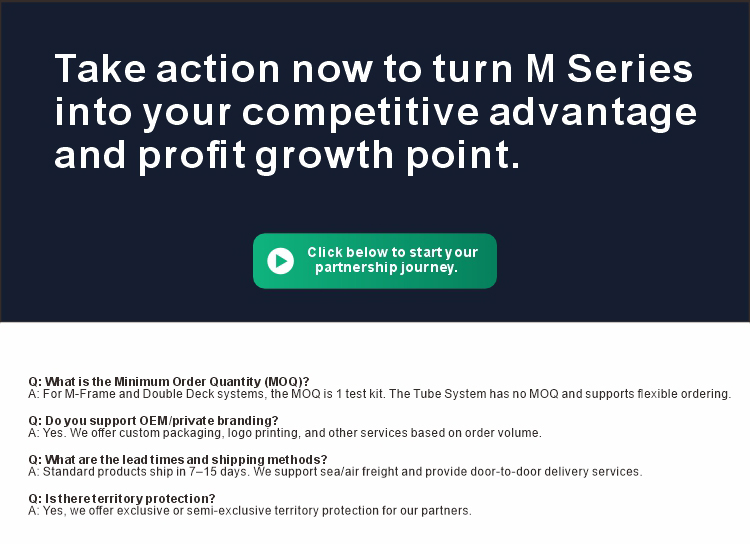 Take action now to turn M Series into your competitive advantage and profit growth point.

Click below to start your partnership journey.

Q: What is the Minimum Order Quantity (MOQ)?
A: For M-Frame and Double Deck systems, the MOQ is 1 test kit. The Tube System has no MOQ and supports flexible ordering.

Q: Do you support OEM/private branding?
A: Yes. We offer custom packaging, logo printing, and other services based on order volume.

Q: What are the lead times and shipping methods?
A: Standard products ship in 7–15 days. We support sea/air freight and provide door-to-door delivery services.

Q: Is there territory protection?
A: Yes, we offer exclusive or semi-exclusive territory protection for our partners.